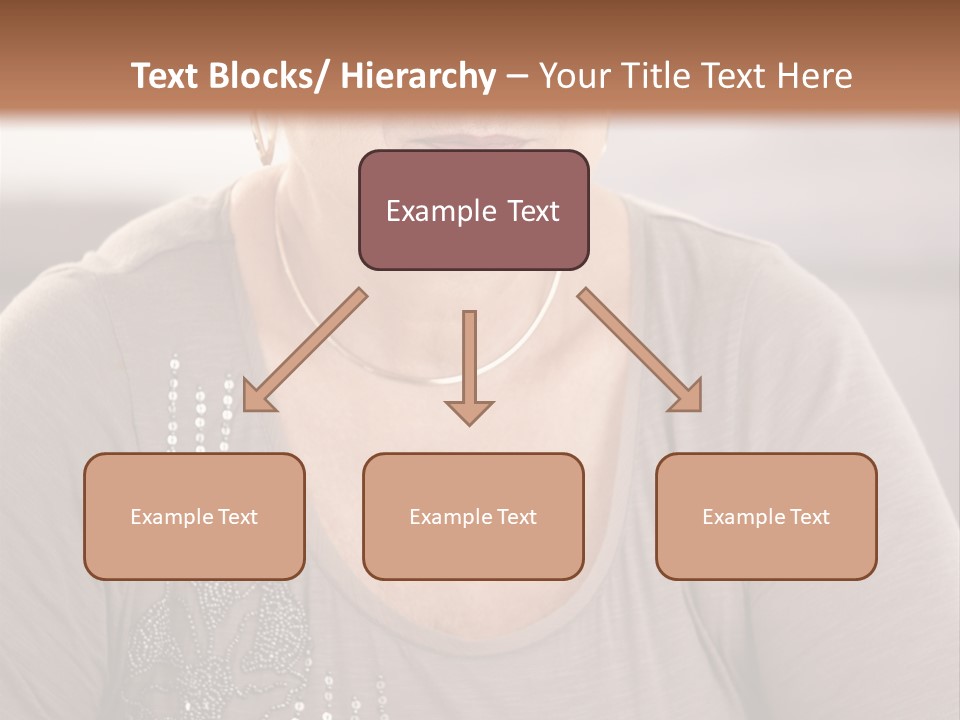 Text Blocks/ Hierarchy – Your Title Text Here

Example Text

Example Text

Example Text

Example Text